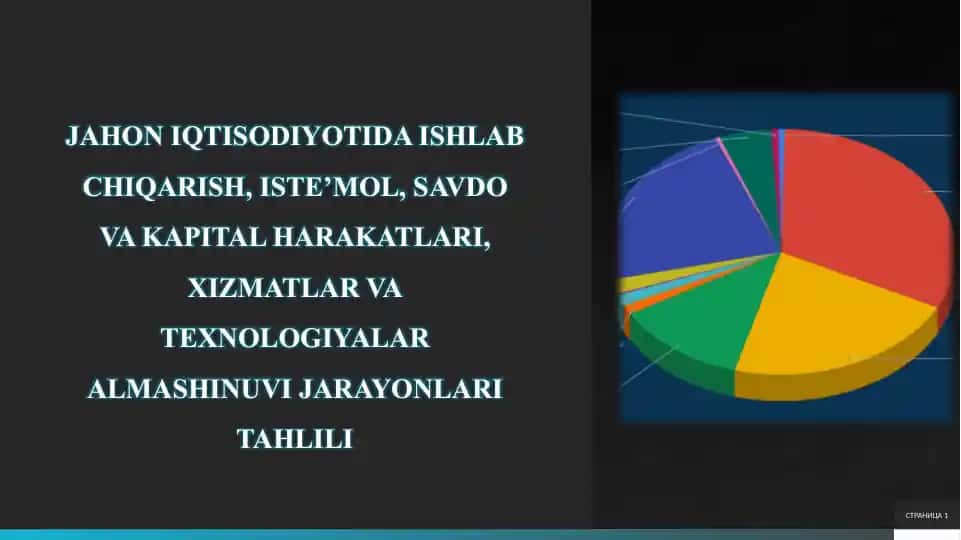 JAHON IQTISODIYOTIDA ISHLAB CHIQARISH, ISTE'MOL, SAVDO VA KAPITAL HARAKATLARI, XIZMATLAR VA TEXNOLOGIYALAR ALMASHINUVI JARAYONLARI TAHLILI

СТРАНИЦА 1